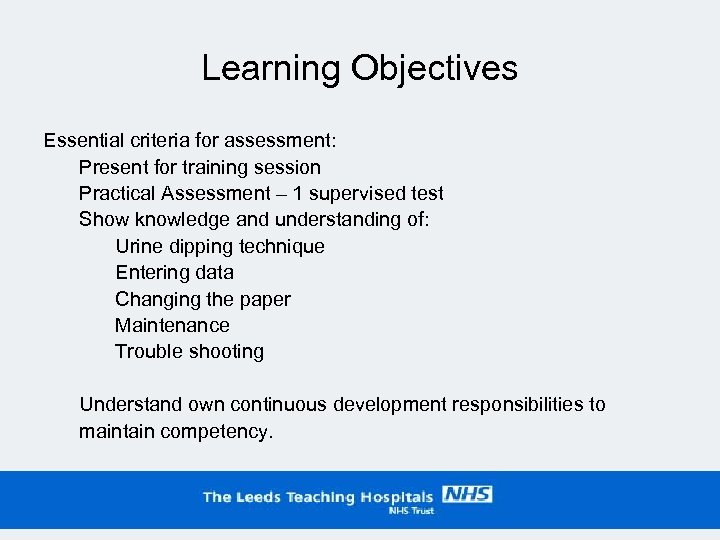 Learning Objectives

Essential criteria for assessment:
Present for training session
Practical Assessment – 1 supervised test
Show knowledge and understanding of:
Urine dipping technique
Entering data
Changing the paper
Maintenance
Trouble shooting

Understand own continuous development responsibilities to maintain competency.

The Leeds Teaching Hospitals NHS
NHS Trust